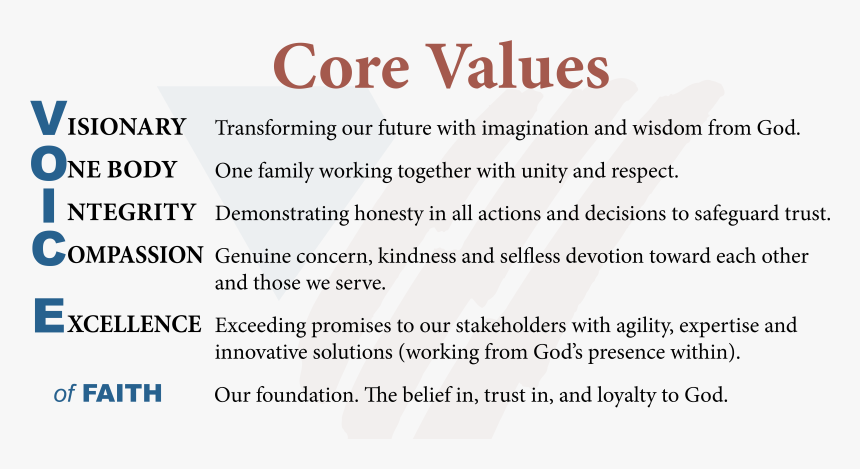 Core Values

VISIONARY Transforming our future with imagination and wisdom from God.

ONE BODY One family working together with unity and respect.

INTEGRITY Demonstrating honesty in all actions and decisions to safeguard trust.

COMPASSION Genuine concern, kindness and selfless devotion toward each other and those we serve.

EXCELLENCE Exceeding promises to our stakeholders with agility, expertise and innovative solutions (working from God's presence within).

of FAITH Our foundation. The belief in, trust in, and loyalty to God.